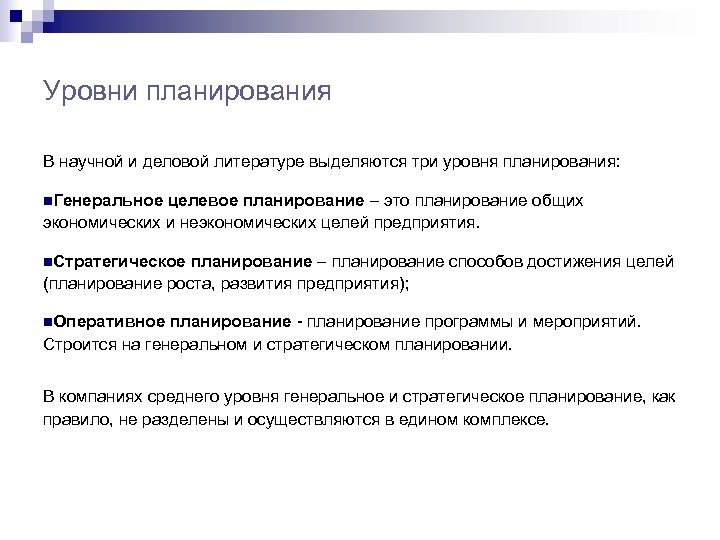 Уровни планирования

В научной и деловой литературе выделяются три уровня планирования:

■Генеральное целевое планирование – это планирование общих экономических и неэкономических целей предприятия.

■Стратегическое планирование – планирование способов достижения целей (планирование роста, развития предприятия);

■Оперативное планирование - планирование программы и мероприятий. Строится на генеральном и стратегическом планировании.

В компаниях среднего уровня генеральное и стратегическое планирование, как правило, не разделены и осуществляются в едином комплексе.